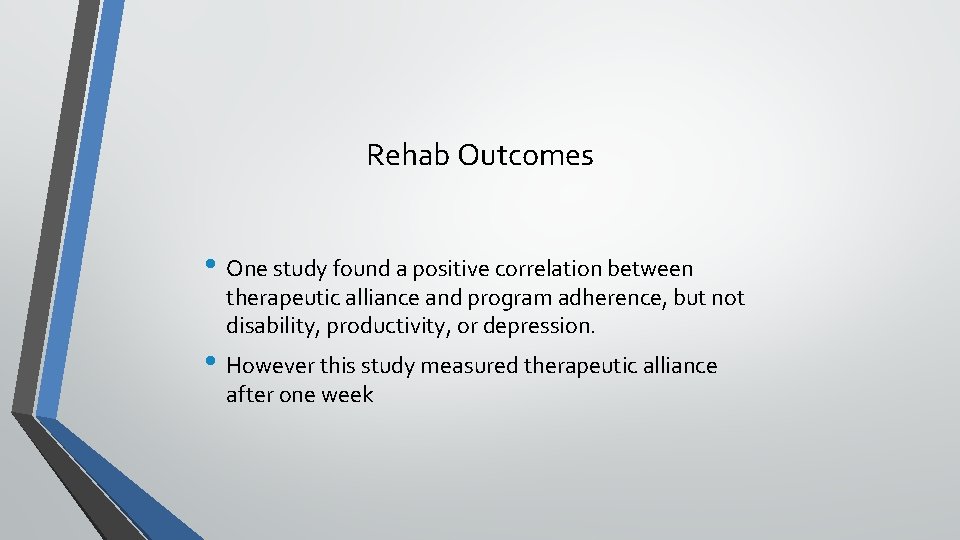 Rehab Outcomes

• One study found a positive correlation between therapeutic alliance and program adherence, but not disability, productivity, or depression.

• However this study measured therapeutic alliance after one week